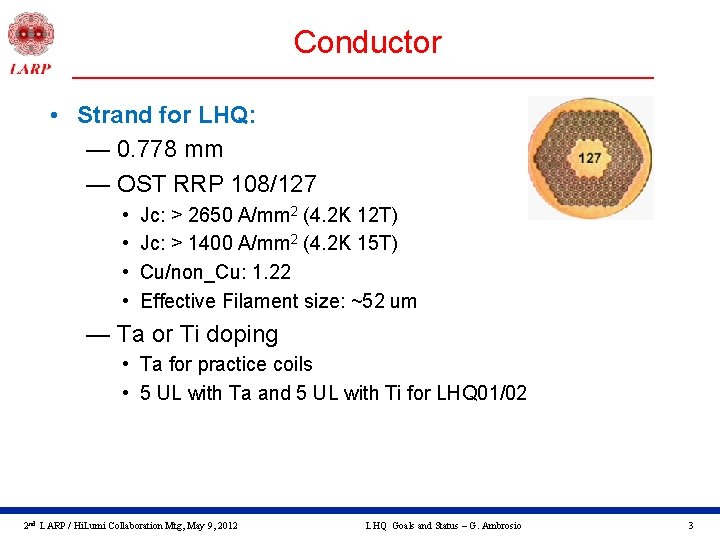 LARP

Conductor

• Strand for LHQ:
— 0.778 mm
— OST RRP 108/127
• Jc: > 2650 A/mm$^2$ (4.2K 12T)
• Jc: > 1400 A/mm$^2$ (4.2K 15T)
• Cu/non_Cu: 1.22
• Effective Filament size: ~52 um
— Ta or Ti doping
• Ta for practice coils
• 5 UL with Ta and 5 UL with Ti for LHQ01/02

127

2$^{nd}$ LARP / HiLumi Collaboration Mtg, May 9, 2012

LHQ Goals and Status – G. Ambrosio

3